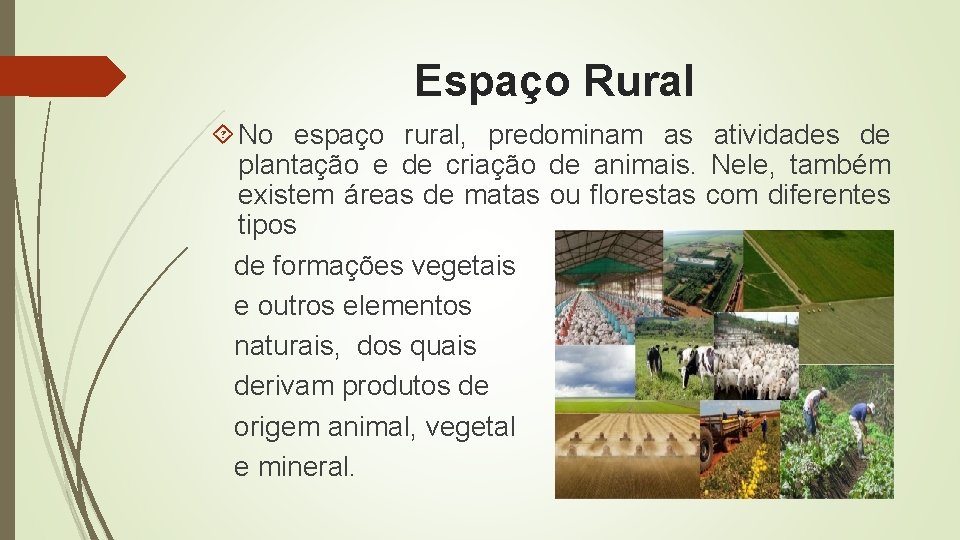 Espaço Rural

No espaço rural, predominam as atividades de plantação e de criação de animais. Nele, também existem áreas de matas ou florestas com diferentes tipos

de formações vegetais e outros elementos naturais, dos quais derivam produtos de origem animal, vegetal e mineral.